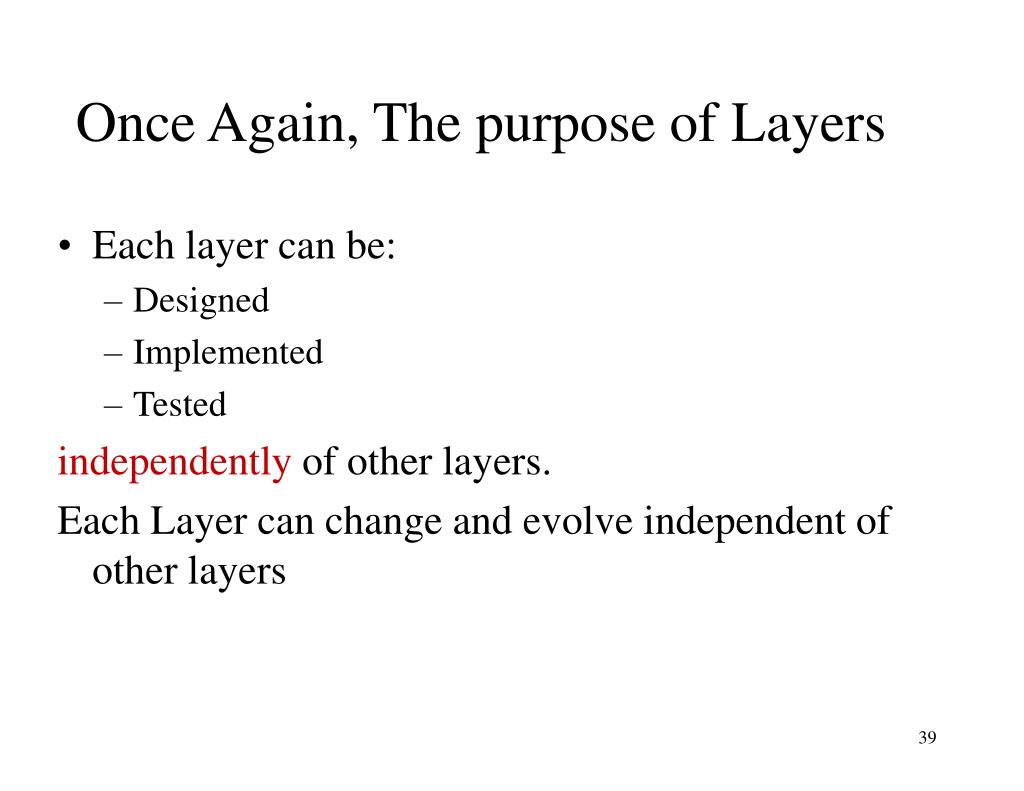 Once Again, The purpose of Layers

• Each layer can be:
– Designed
– Implemented
– Tested

independently of other layers.

Each Layer can change and evolve independent of other layers

39